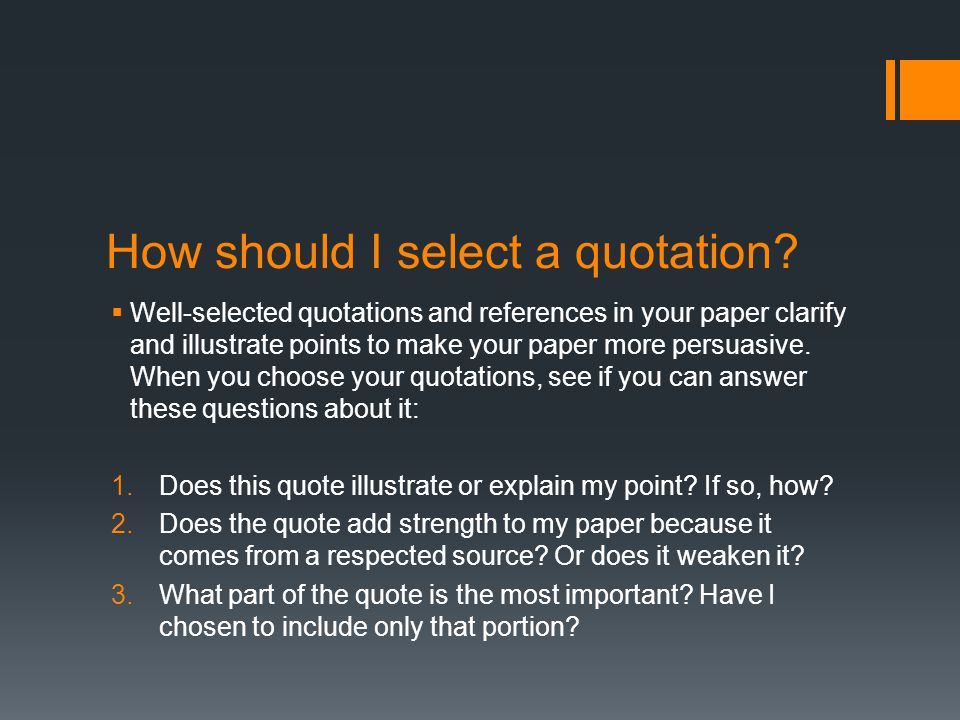 How should I select a quotation?

▪ Well-selected quotations and references in your paper clarify and illustrate points to make your paper more persuasive. When you choose your quotations, see if you can answer these questions about it:

1. Does this quote illustrate or explain my point? If so, how?
2. Does the quote add strength to my paper because it comes from a respected source? Or does it weaken it?
3. What part of the quote is the most important? Have I chosen to include only that portion?